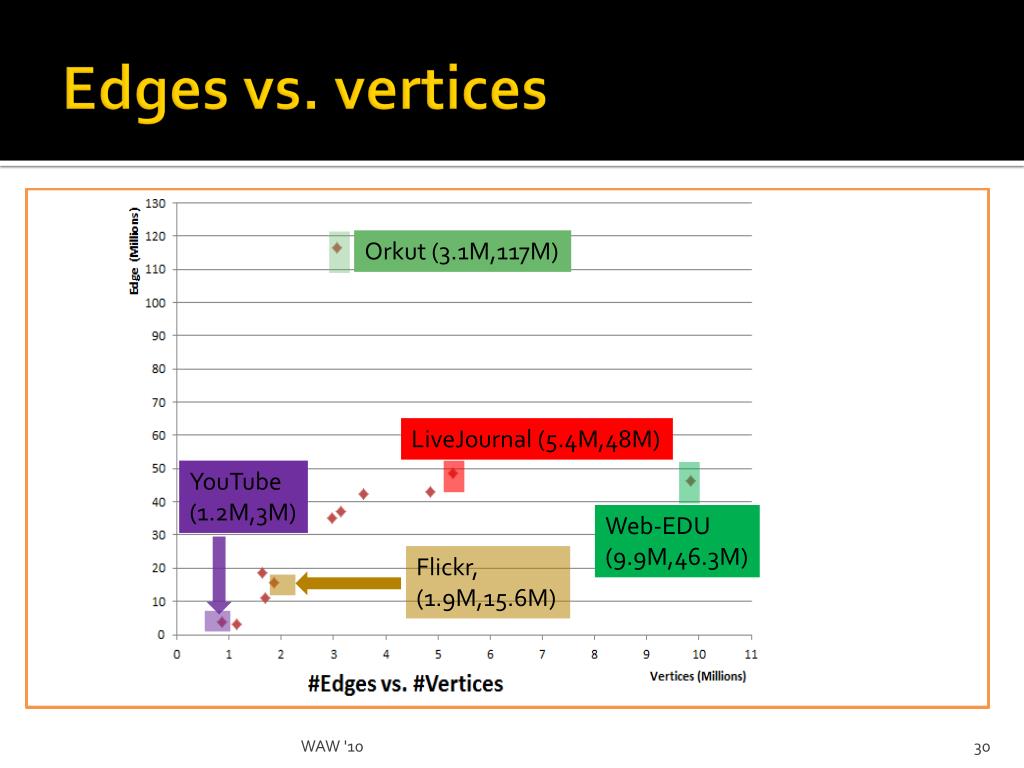 Edges vs. vertices

Edge (Millions)

130
120
110
100
90
80
70
60
50
40
30
20
10
0

Orkut (3.1M,117M)

LiveJournal (5.4M,48M)

YouTube (1.2M,3M)

Web-EDU (9.9M,46.3M)

Flickr, (1.9M,15.6M)

0 1 2 3 4 5 6 7 8 9 10 11

#Edges vs. #Vertices

Vertices (Millions)

WAW '10

30